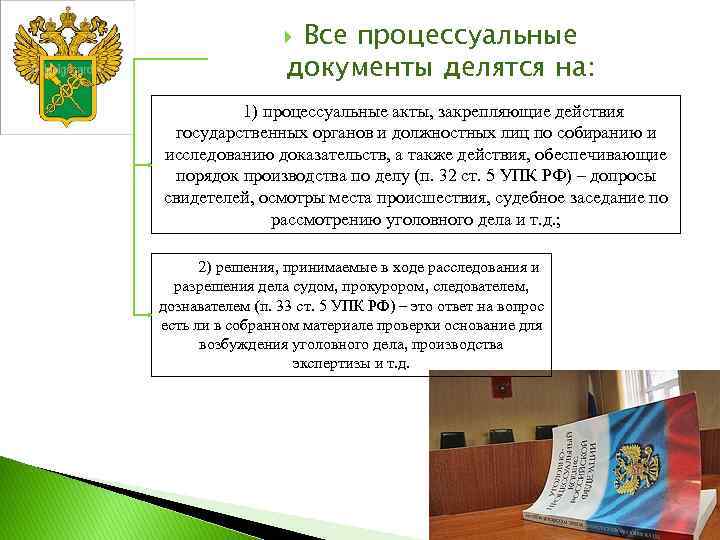 Все процессуальные документы делятся на:

1) процессуальные акты, закрепляющие действия государственных органов и должностных лиц по собиранию и исследованию доказательств, а также действия, обеспечивающие порядок производства по делу (п. 32 ст. 5 УПК РФ) – допросы свидетелей, осмотры места происшествия, судебное заседание по рассмотрению уголовного дела и т.д.;

2) решения, принимаемые в ходе расследования и разрешения дела судом, прокурором, следователем, дознавателем (п. 33 ст. 5 УПК РФ) – это ответ на вопрос есть ли в собранном материале проверки основание для возбуждения уголовного дела, производства экспертизы и т.д.

УГОЛОВНО-ПРОЦЕССУАЛЬНЫЙ КОДЕКС РОССИЙСКОЙ ФЕДЕРАЦИИ